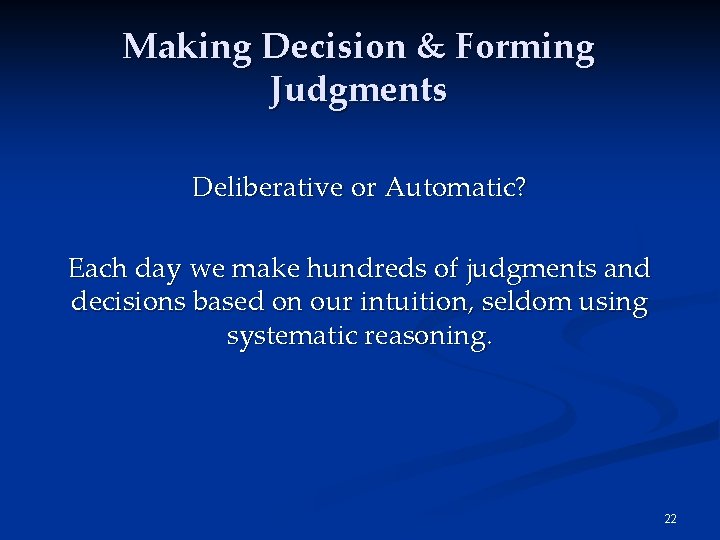 Making Decision & Forming Judgments

Deliberative or Automatic?

Each day we make hundreds of judgments and decisions based on our intuition, seldom using systematic reasoning.

22